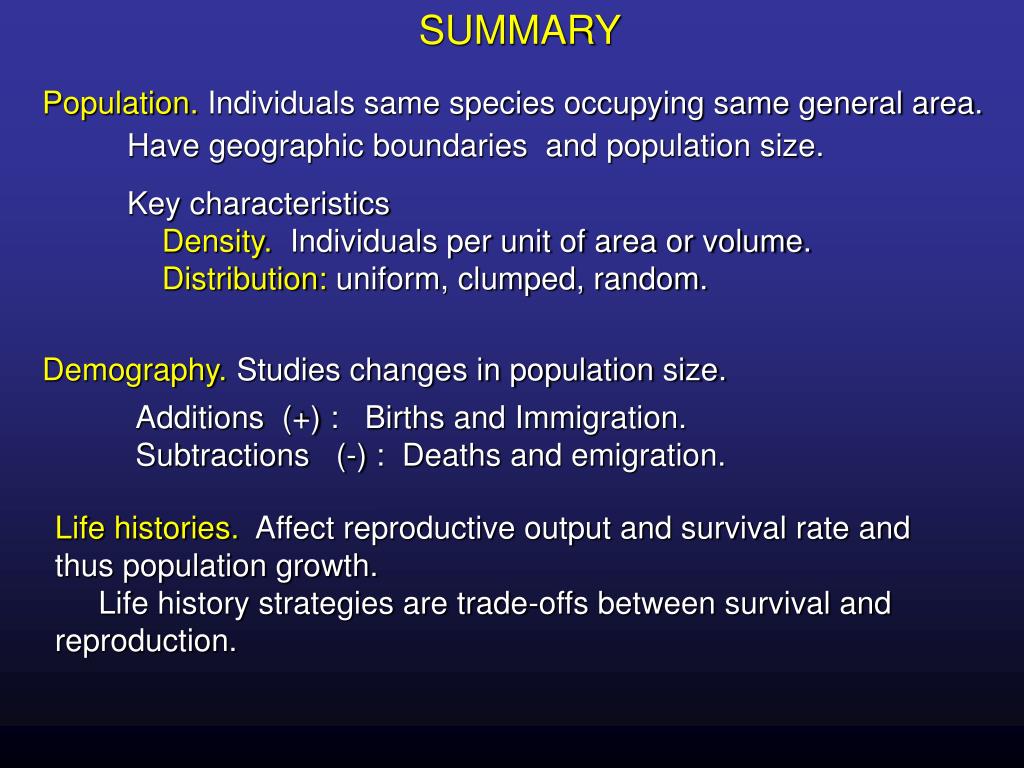 SUMMARY

Population. Individuals same species occupying same general area.
Have geographic boundaries and population size.

Key characteristics
Density. Individuals per unit of area or volume.
Distribution: uniform, clumped, random.

Demography. Studies changes in population size.
Additions (+) : Births and Immigration.
Subtractions (-) : Deaths and emigration.

Life histories. Affect reproductive output and survival rate and thus population growth.
Life history strategies are trade-offs between survival and reproduction.